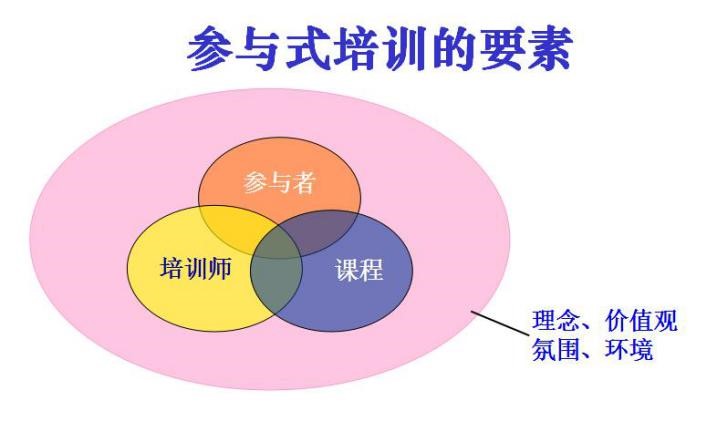 参与式培训的要素

参与者

培训师

课程

理念、价值观
氛围、环境